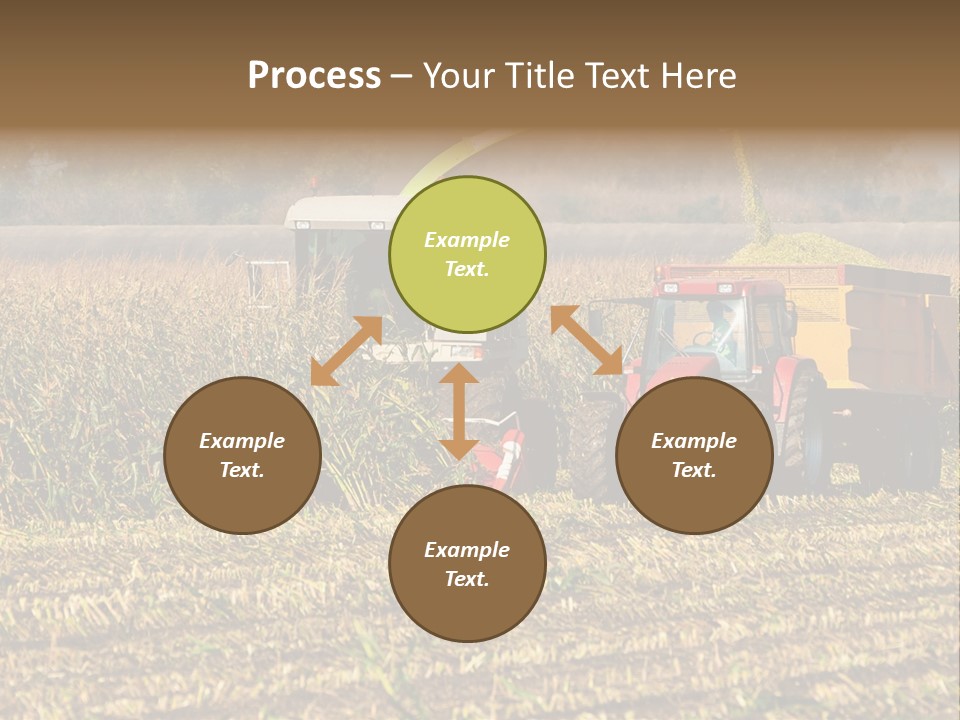 Process – Your Title Text Here

Example Text.

Example Text.

Example Text.

Example Text.